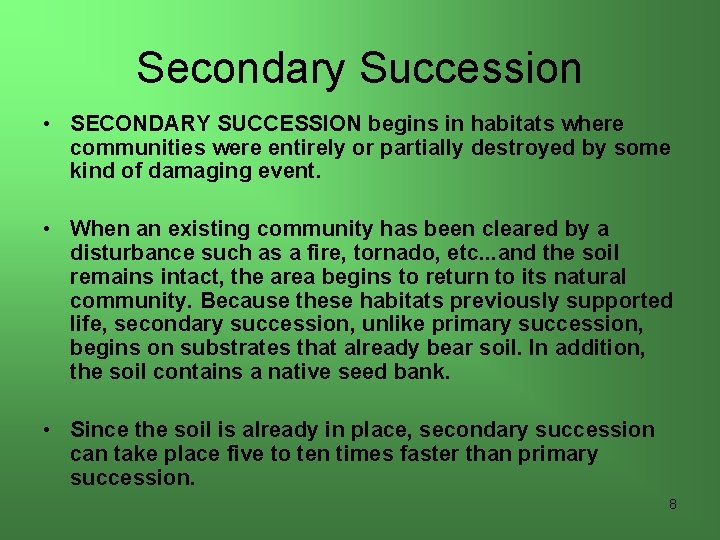 Secondary Succession

• SECONDARY SUCCESSION begins in habitats where communities were entirely or partially destroyed by some kind of damaging event.

• When an existing community has been cleared by a disturbance such as a fire, tornado, etc...and the soil remains intact, the area begins to return to its natural community. Because these habitats previously supported life, secondary succession, unlike primary succession, begins on substrates that already bear soil. In addition, the soil contains a native seed bank.

• Since the soil is already in place, secondary succession can take place five to ten times faster than primary succession.

8